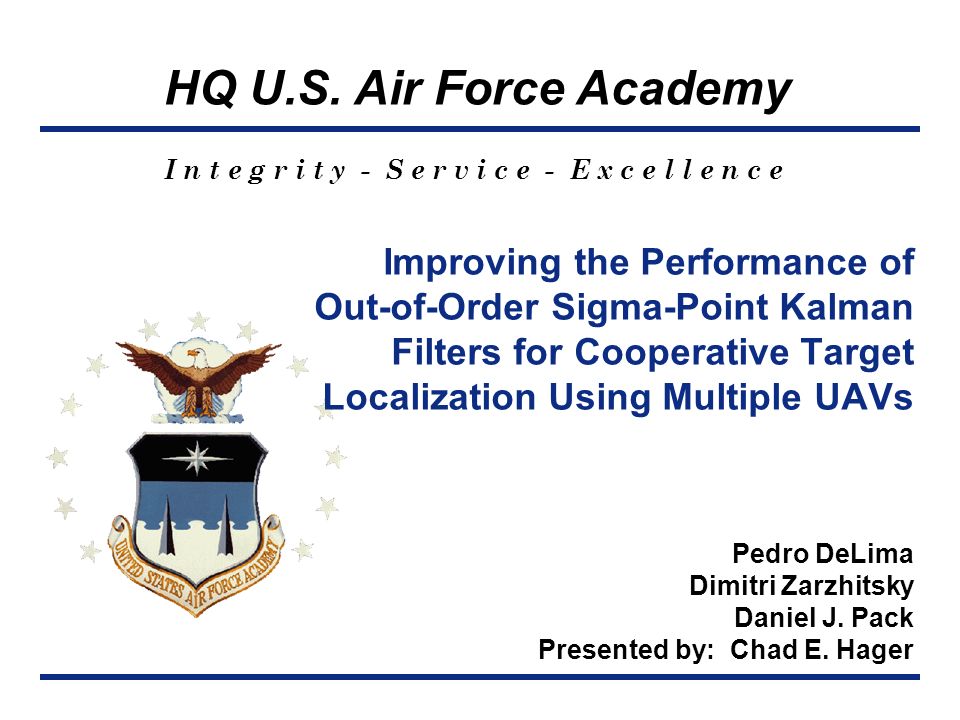 HQ U.S. Air Force Academy

Integrity - Service - Excellence

Improving the Performance of Out-of-Order Sigma-Point Kalman Filters for Cooperative Target Localization Using Multiple UAVs

UNITED STATES AIR FORCE ACADEMY

Pedro DeLima
Dimitri Zarzhitsky
Daniel J. Pack
Presented by: Chad E. Hager